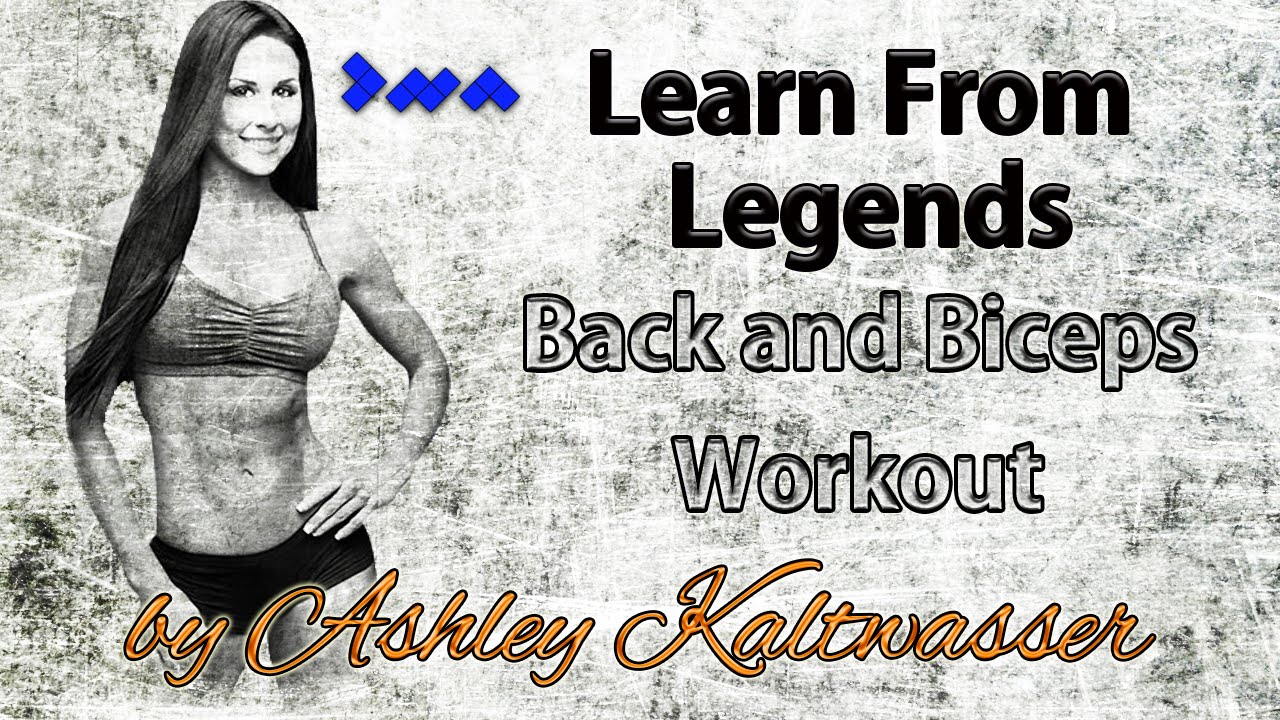 Learn From Legends

Back and Biceps Workout

by Ashley Kaltwasser